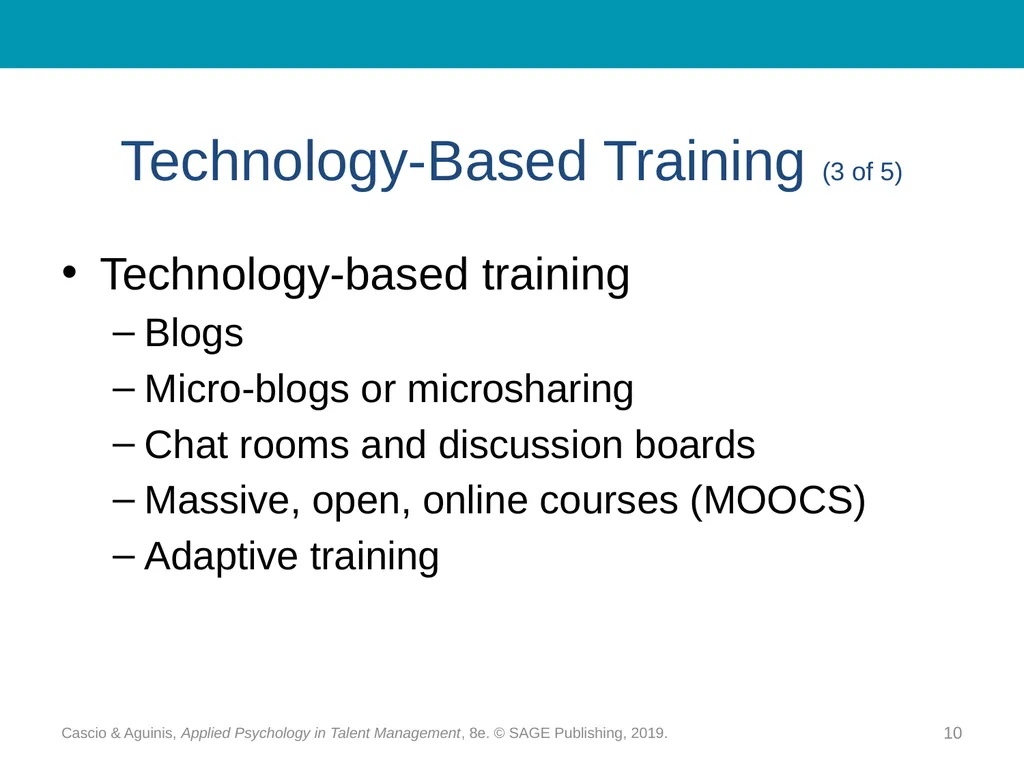 Technology-Based Training (3 of 5)

• Technology-based training
– Blogs
– Micro-blogs or microsharing
– Chat rooms and discussion boards
– Massive, open, online courses (MOOCS)
– Adaptive training

Cascio & Aguinis, Applied Psychology in Talent Management, 8e. © SAGE Publishing, 2019.

10